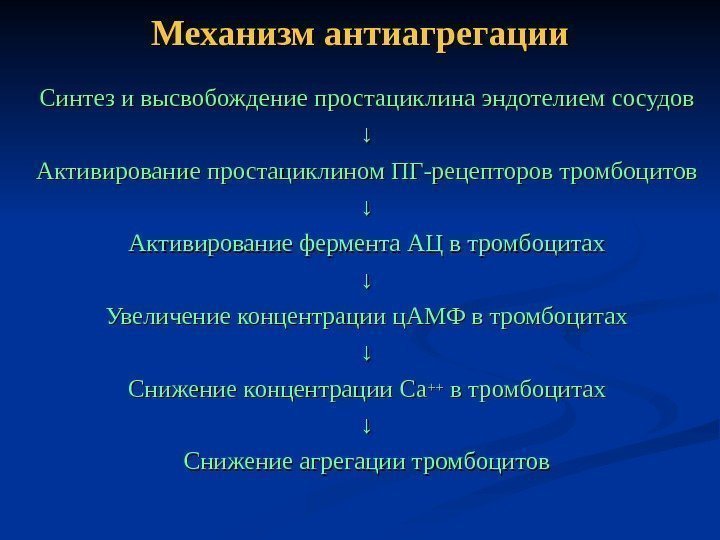 Механизм антиагрегации

Синтез и высвобождение простациклина эндотелием сосудов

↓

Активирование простациклином ПГ-рецепторов тромбоцитов

↓

Активирование фермента АЦ в тромбоцитах

↓

Увеличение концентрации цАМФ в тромбоцитах

↓

Снижение концентрации $Ca^{++}$ в тромбоцитах

↓

Снижение агрегации тромбоцитов